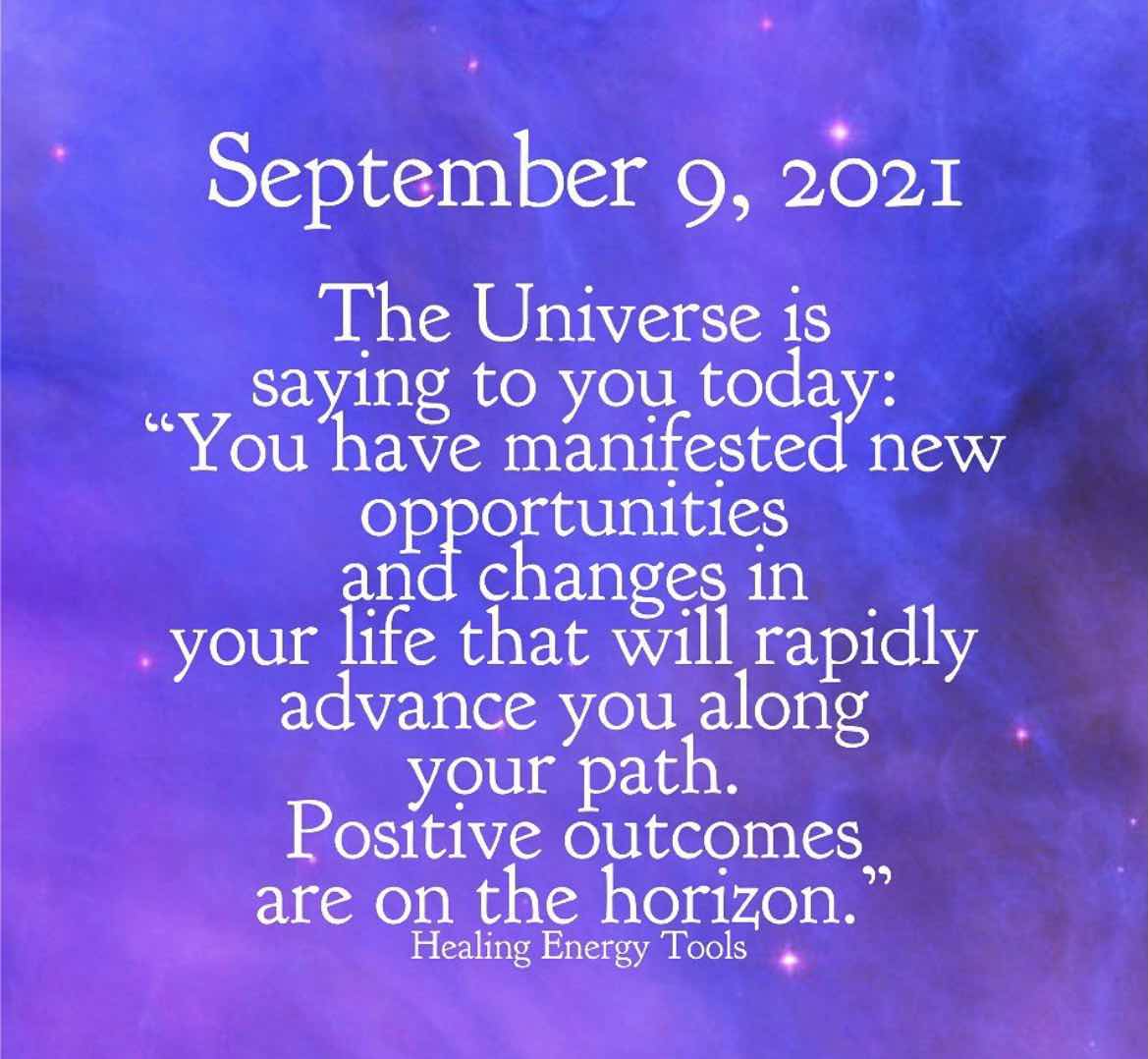 September 9, 2021

The Universe is saying to you today: “You have manifested new opportunities and changes in your life that will rapidly advance you along your path. Positive outcomes are on the horizon.”
Healing Energy Tools